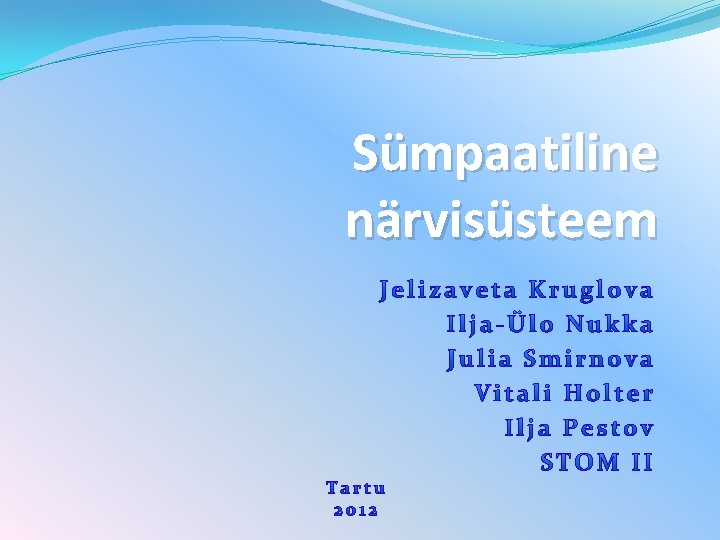 Sümpaatiline närvisüsteem

Jelizaveta Kruglova
Ilja-Ülo Nukka
Julia Smirnova
Vitali Holter
Ilja Pestov
STOM II

Tartu
2012